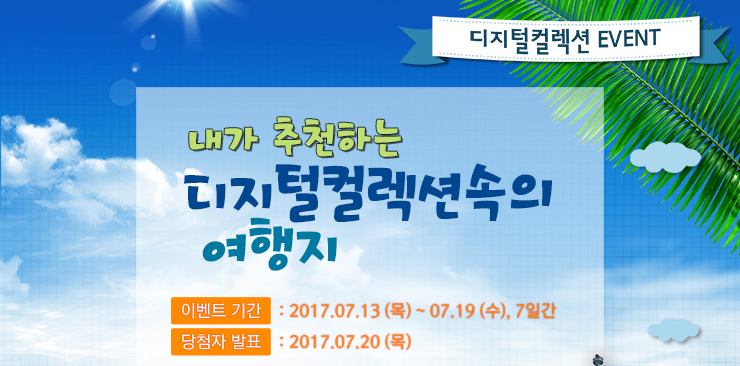 디지털컬렉션 EVENT

내가 추천하는
디지털컬렉션속의
여행지

이벤트 기간 : 2017.07.13 (목) ~ 07.19 (수), 7일간
당첨자 발표 : 2017.07.20 (목)